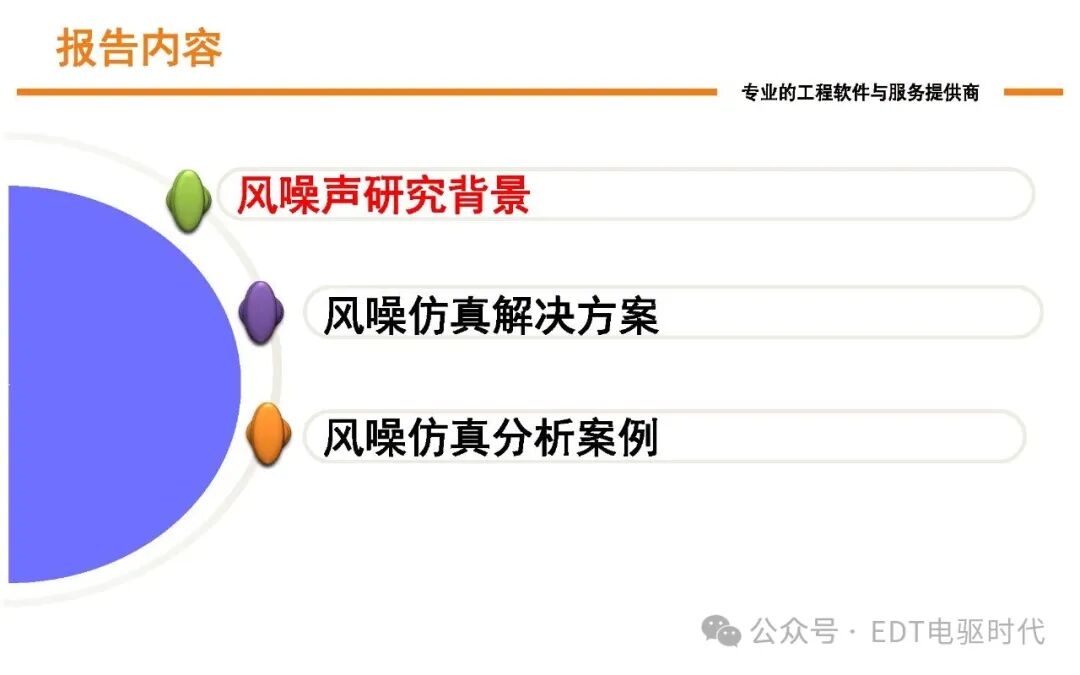 报告内容

专业的工程软件与服务提供商

风噪声研究背景

风噪仿真解决方案

风噪仿真分析案例

公众号 · EDT电驱时代